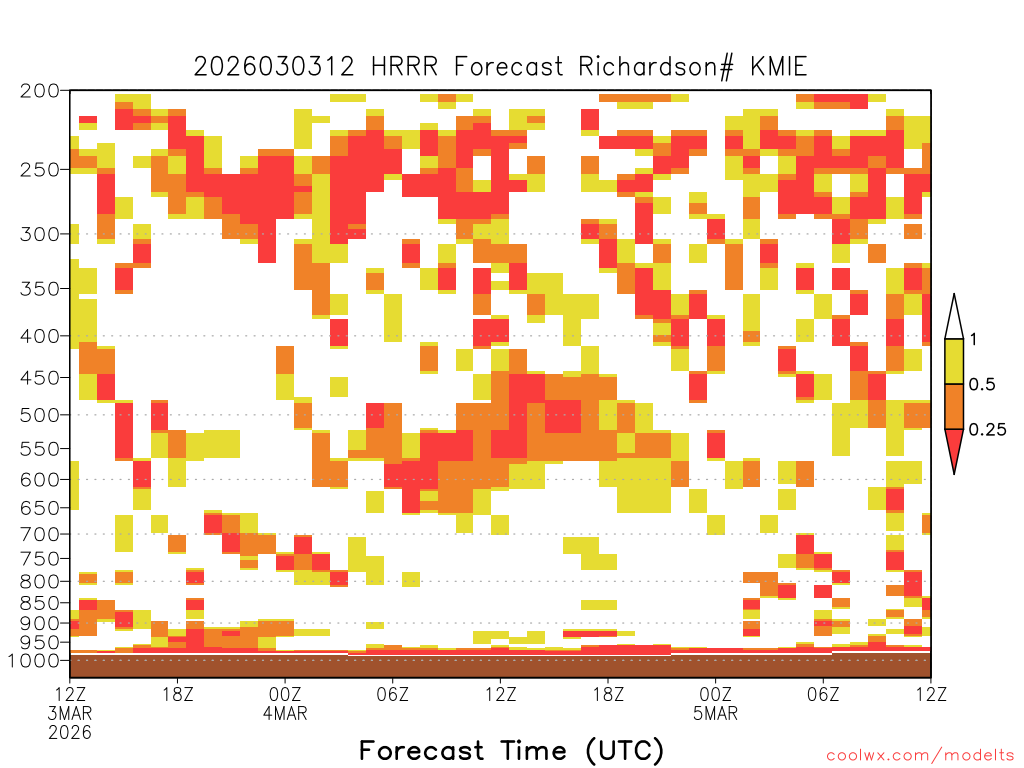 2026030312 HRRR Forecast Richardson# KMIE

200
250
300
350
400
450
500
550
600
650
700
750
800
850
900
950
1000

1
0.5
0.25

12Z 3MAR 2026
18Z
00Z 4MAR
06Z
12Z
18Z
00Z 5MAR
06Z
12Z

Forecast Time (UTC)

coolwx.com/modelts